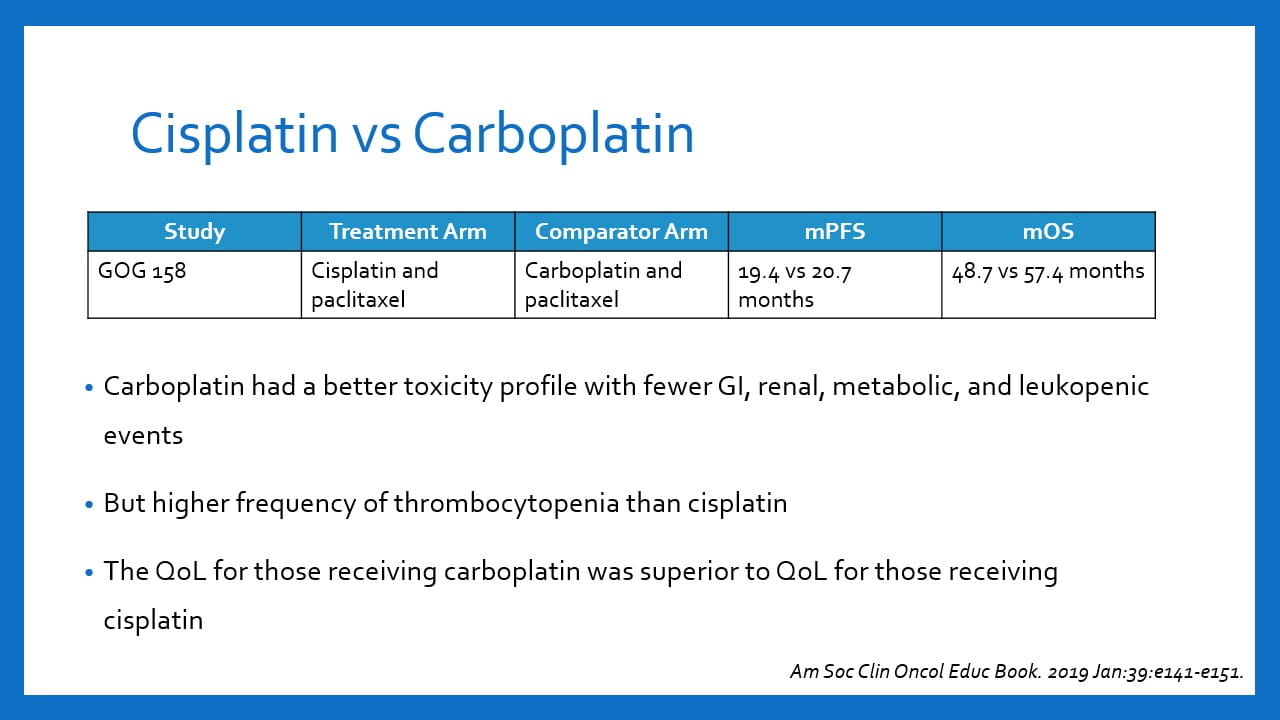 Cisplatin vs Carboplatin

| Study | Treatment Arm | Comparator Arm | mPFS | mOS |
|---|---|---|---|---|
| GOG 158 | Cisplatin and paclitaxel | Carboplatin and paclitaxel | 19.4 vs 20.7 months | 48.7 vs 57.4 months |

• Carboplatin had a better toxicity profile with fewer GI, renal, metabolic, and leukopenic events

• But higher frequency of thrombocytopenia than cisplatin

• The QoL for those receiving carboplatin was superior to QoL for those receiving cisplatin

Am Soc Clin Oncol Educ Book. 2019 Jan:39:e141-e151.